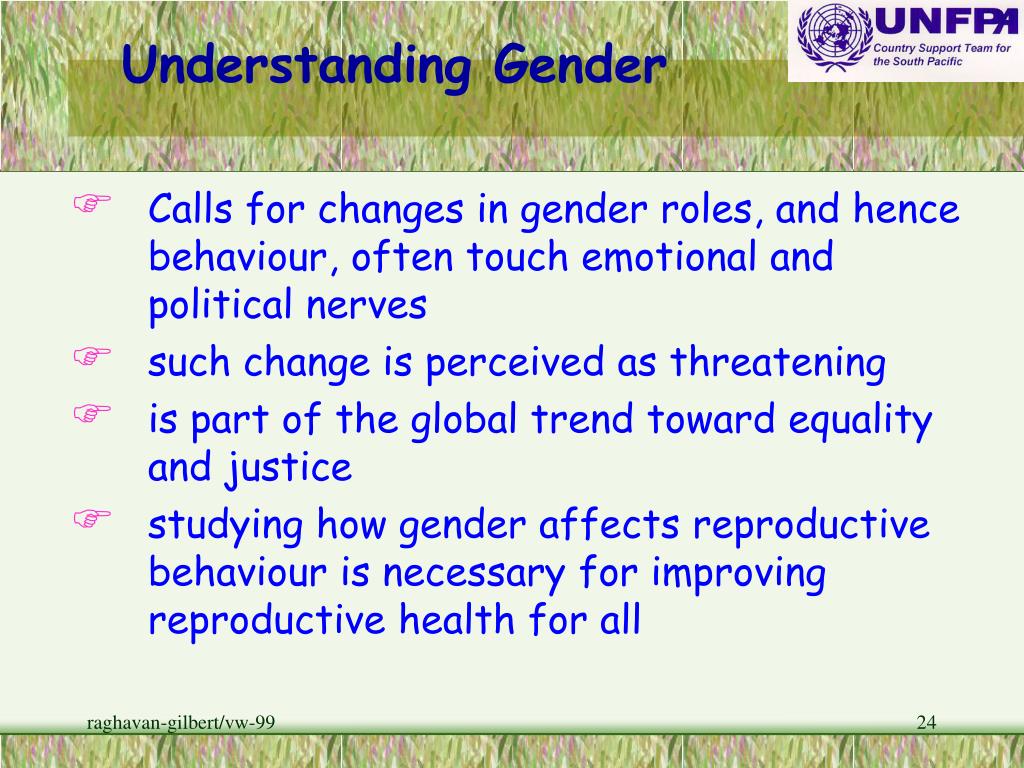 Understanding Gender

UNFPA
Country Support Team for the South Pacific

☞ Calls for changes in gender roles, and hence behaviour, often touch emotional and political nerves
☞ such change is perceived as threatening
☞ is part of the global trend toward equality and justice
☞ studying how gender affects reproductive behaviour is necessary for improving reproductive health for all

raghavan-gilbert/vw-99

24